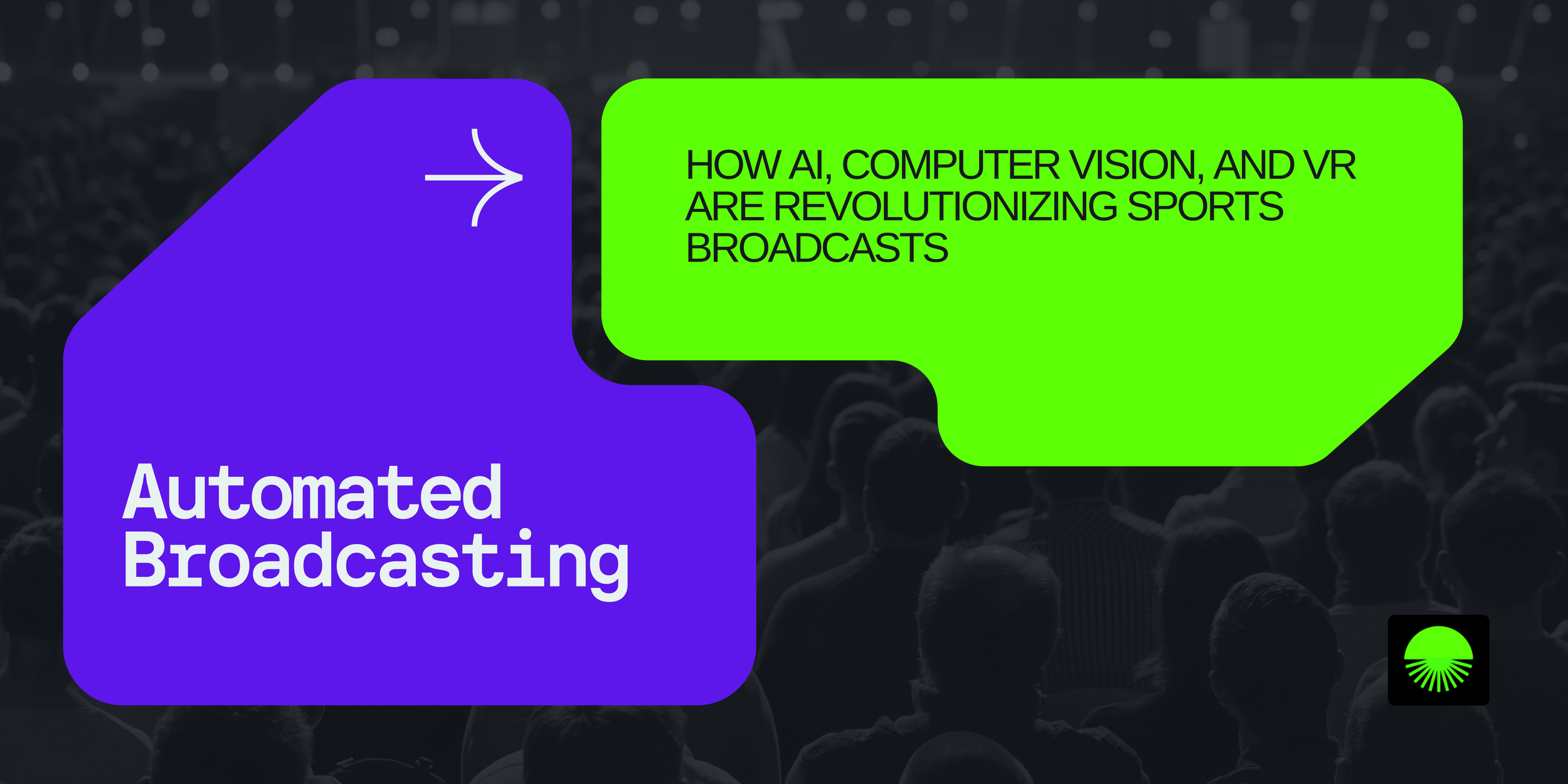 HOW AI, COMPUTER VISION, AND VR ARE REVOLUTIONIZING SPORTS BROADCASTS

Automated Broadcasting